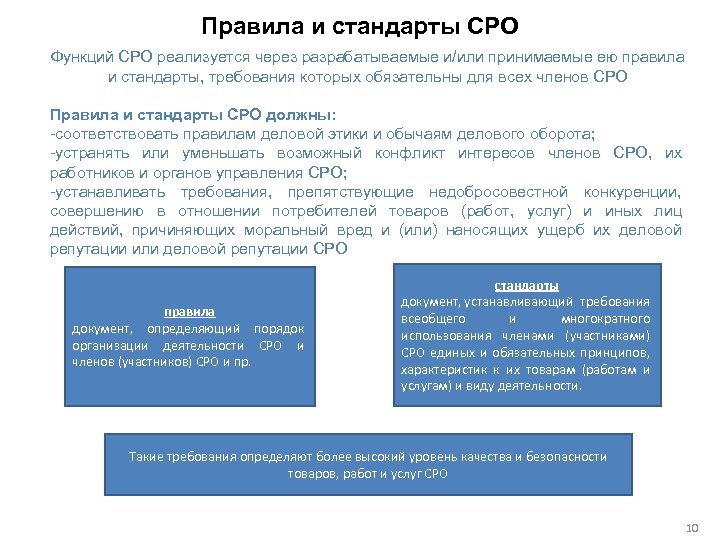 Правила и стандарты СРО

Функций СРО реализуется через разрабатываемые и/или принимаемые ею правила и стандарты, требования которых обязательны для всех членов СРО

Правила и стандарты СРО должны:
-соответствовать правилам деловой этики и обычаям делового оборота;
-устранять или уменьшать возможный конфликт интересов членов СРО, их работников и органов управления СРО;
-устанавливать требования, препятствующие недобросовестной конкуренции, совершению в отношении потребителей товаров (работ, услуг) и иных лиц действий, причиняющих моральный вред и (или) наносящих ущерб их деловой репутации или деловой репутации СРО

правила
документ, определяющий порядок организации деятельности СРО и членов (участников) СРО и пр.

стандарты
документ, устанавливающий требования всеобщего и многократного использования членами (участниками) СРО единых и обязательных принципов, характеристик к их товарам (работам и услугам) и виду деятельности.

Такие требования определяют более высокий уровень качества и безопасности товаров, работ и услуг СРО

10